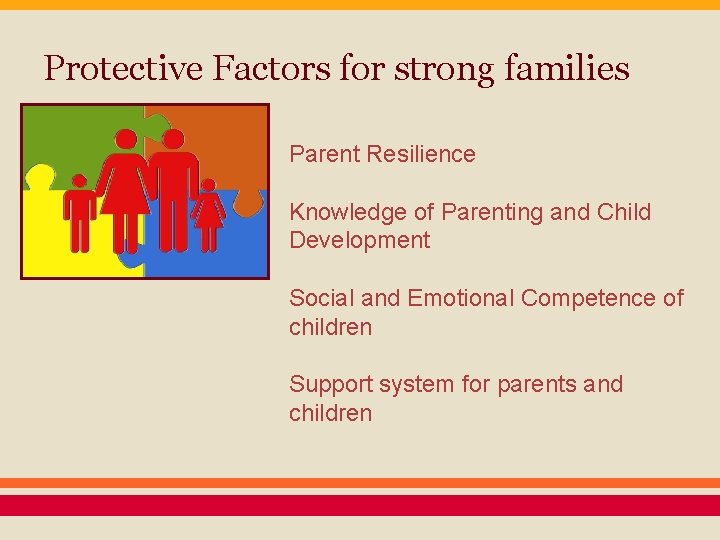 Protective Factors for strong families

Parent Resilience

Knowledge of Parenting and Child Development

Social and Emotional Competence of children

Support system for parents and children